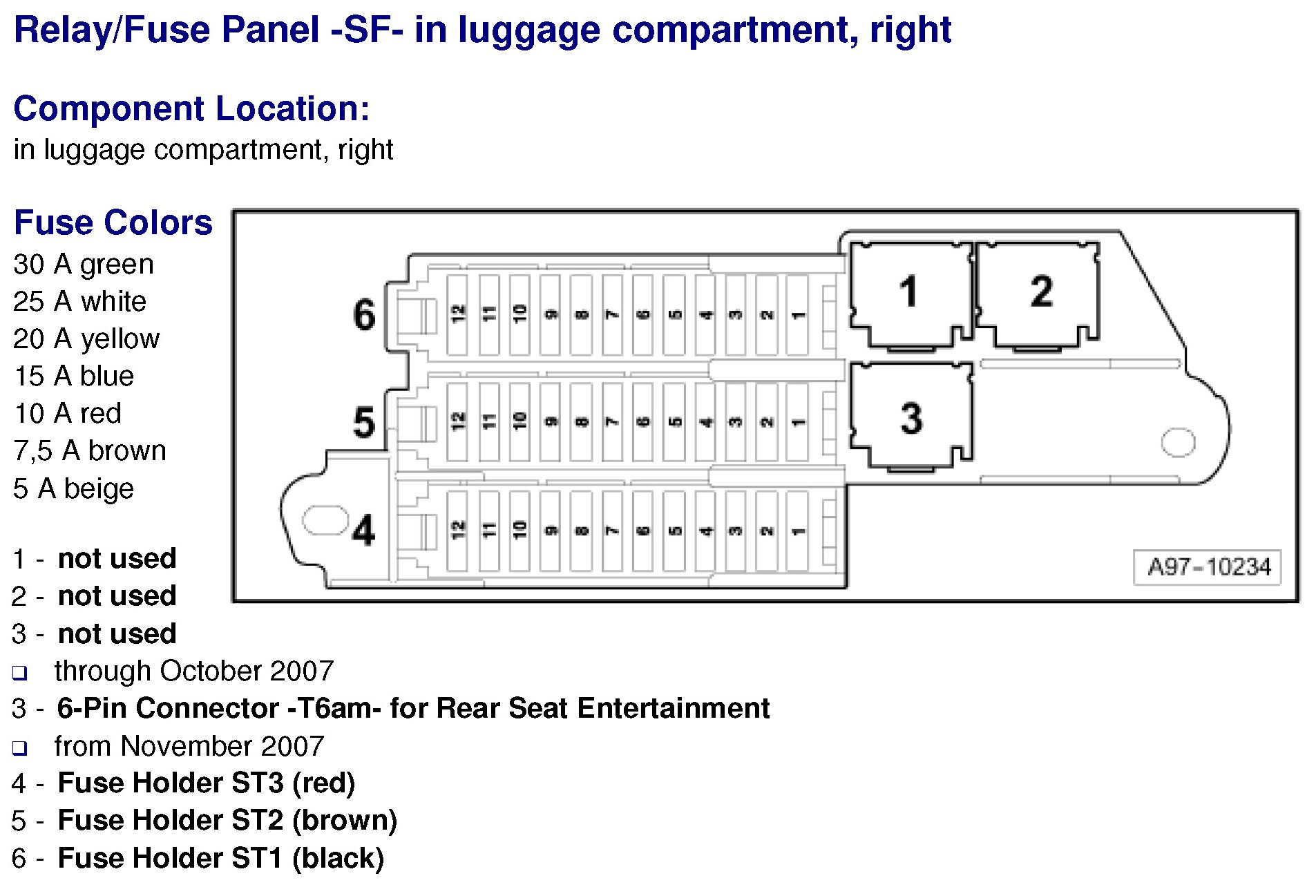 Relay/Fuse Panel -SF- in luggage compartment, right

Component Location:
in luggage compartment, right

Fuse Colors
30 A green
25 A white
20 A yellow
15 A blue
10 A red
7,5 A brown
5 A beige

6
12 11 10 9 8 7 6 5 4 3 2 1
5
12 11 10 9 8 7 6 5 4 3 2 1
4
12 11 10 9 8 7 6 5 4 3 2 1
1
2
3
A97-10234

1 - not used
2 - not used
3 - not used
❑ through October 2007
3 - 6-Pin Connector -T6am- for Rear Seat Entertainment
❑ from November 2007
4 - Fuse Holder ST3 (red)
5 - Fuse Holder ST2 (brown)
6 - Fuse Holder ST1 (black)